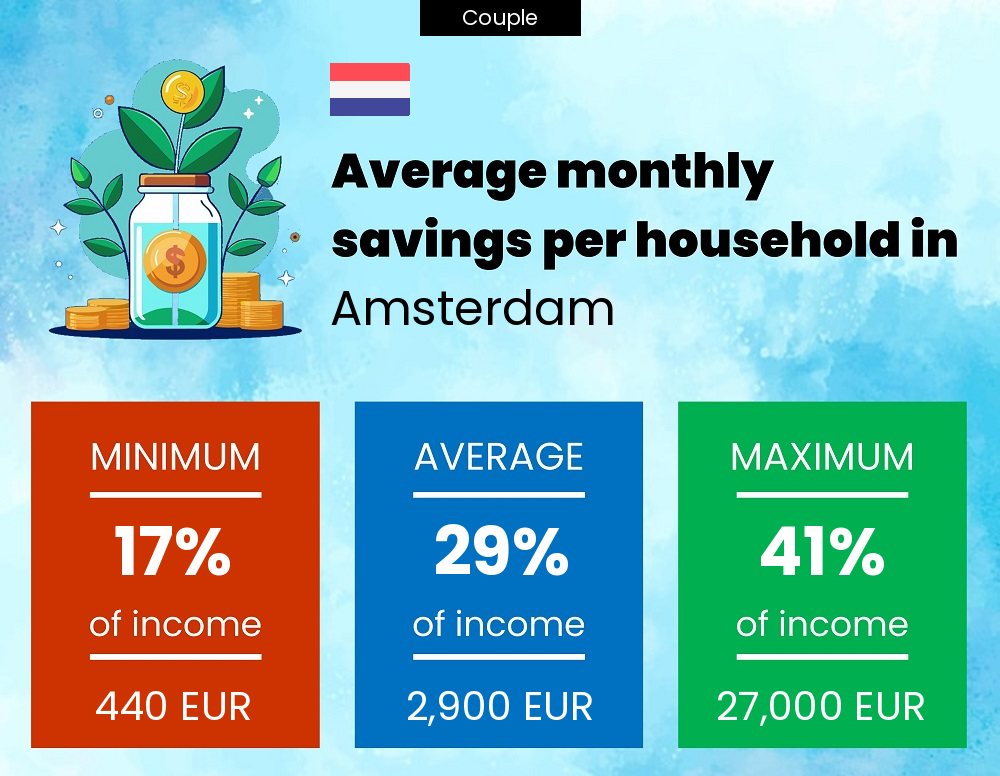 Couple

Average monthly savings per household in Amsterdam

MINIMUM
17%
of income
440 EUR

AVERAGE
29%
of income
2,900 EUR

MAXIMUM
41%
of income
27,000 EUR